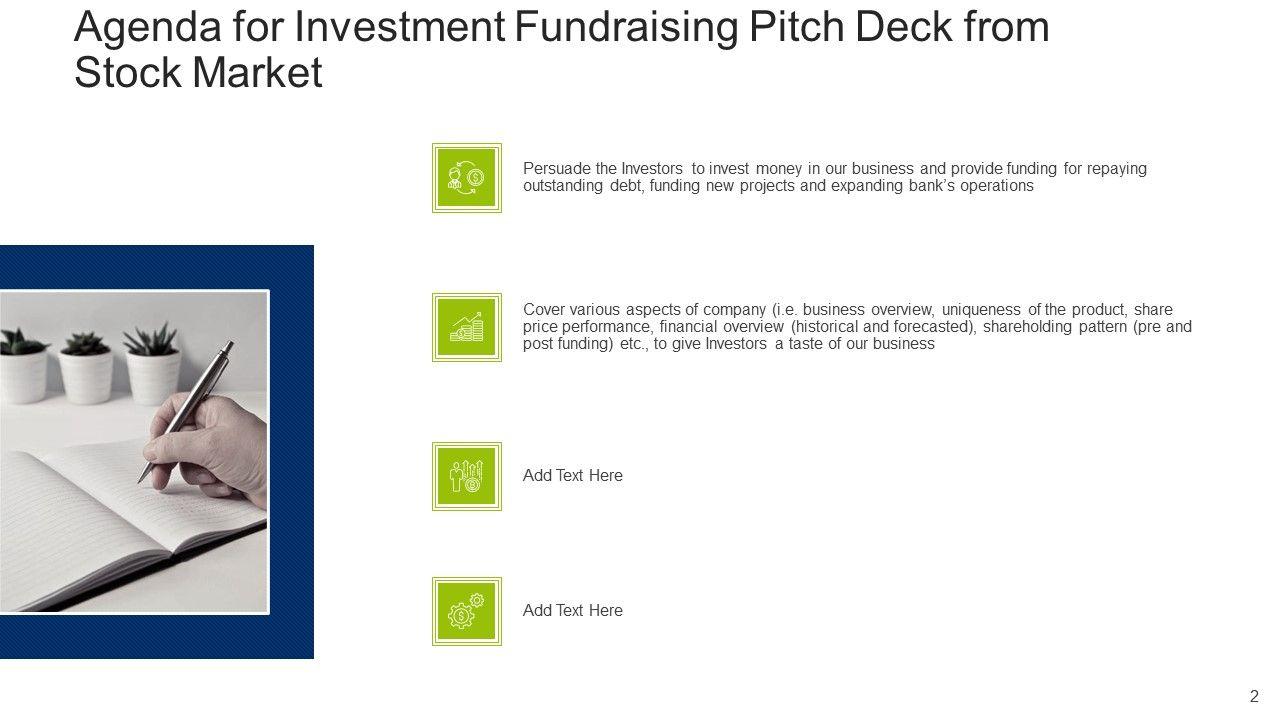 Agenda for Investment Fundraising Pitch Deck from Stock Market

Persuade the Investors to invest money in our business and provide funding for repaying outstanding debt, funding new projects and expanding bank's operations

Cover various aspects of company (i.e. business overview, uniqueness of the product, share price performance, financial overview (historical and forecasted), shareholding pattern (pre and post funding) etc., to give Investors a taste of our business

Add Text Here

Add Text Here

2